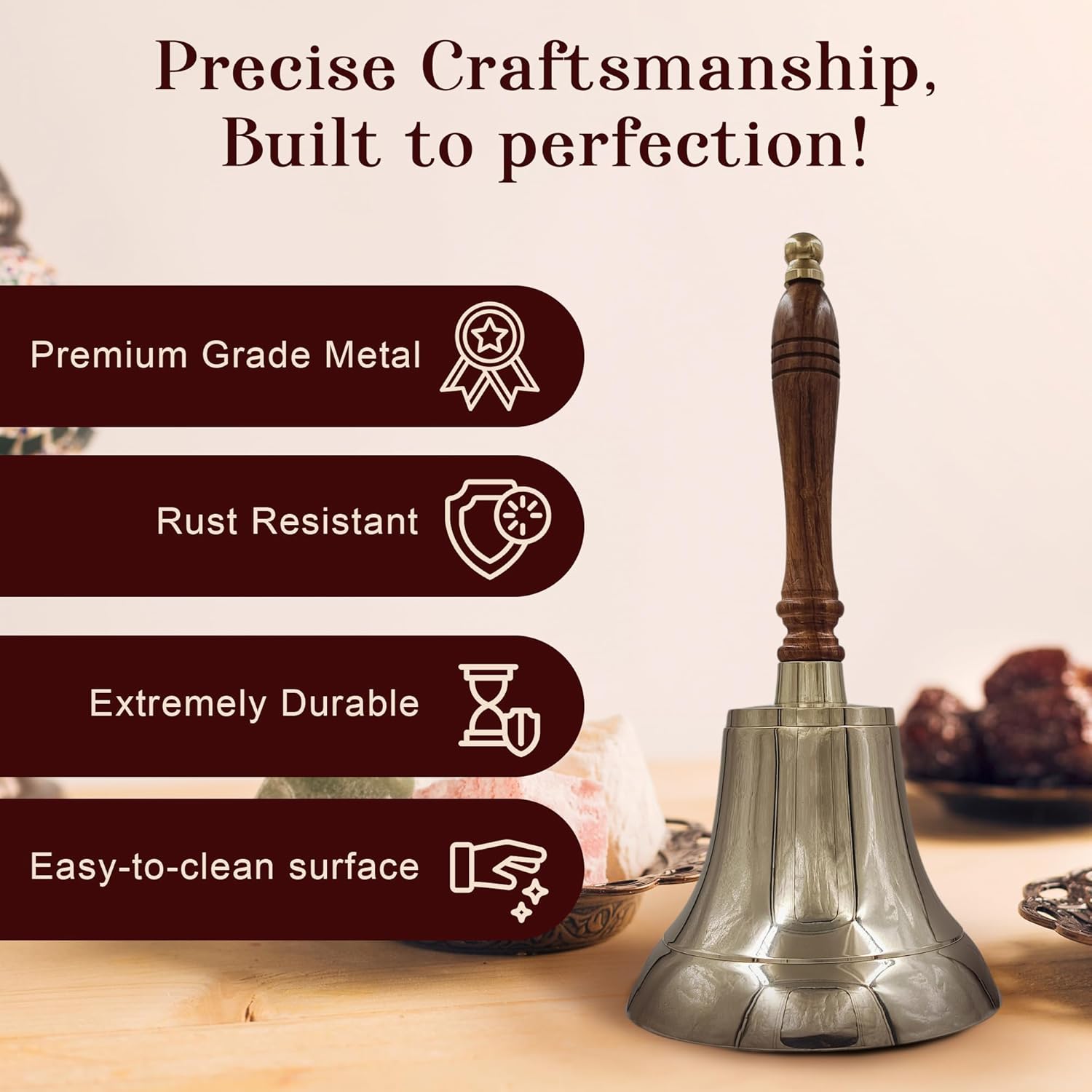 Precise Craftsmanship, Built to perfection!

Premium Grade Metal

Rust Resistant

Extremely Durable

Easy-to-clean surface